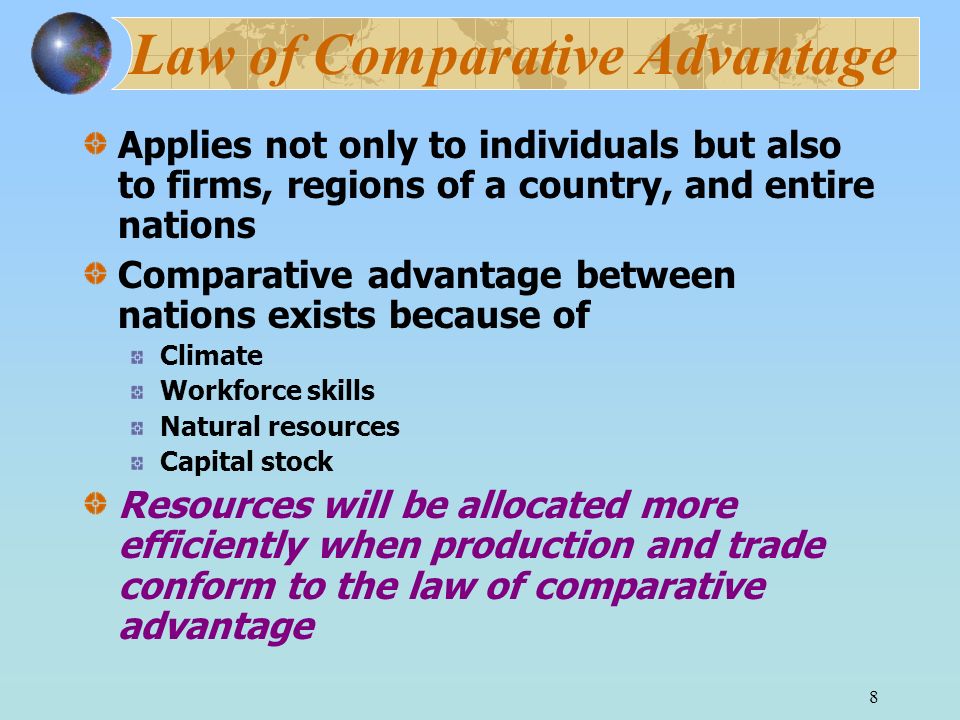 Law of Comparative Advantage

Applies not only to individuals but also to firms, regions of a country, and entire nations

Comparative advantage between nations exists because of

Climate

Workforce skills

Natural resources

Capital stock

Resources will be allocated more efficiently when production and trade conform to the law of comparative advantage

8